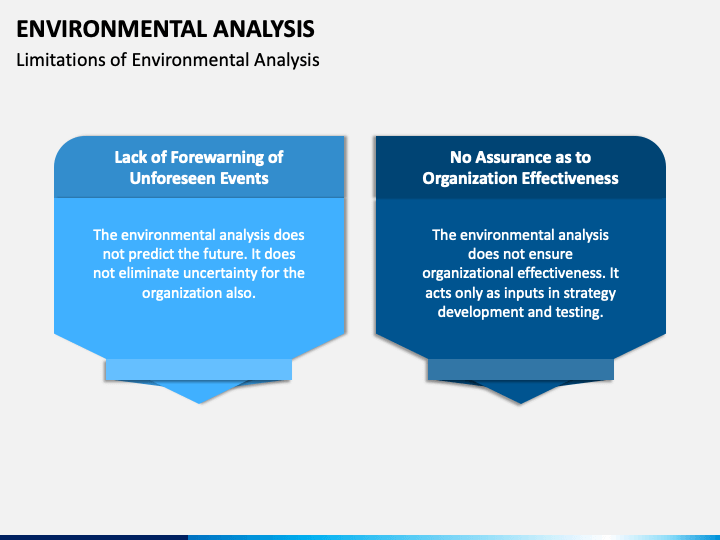 ENVIRONMENTAL ANALYSIS

Limitations of Environmental Analysis

Lack of Forewarning of Unforeseen Events

The environmental analysis does not predict the future. It does not eliminate uncertainty for the organization also.

No Assurance as to Organization Effectiveness

The environmental analysis does not ensure organizational effectiveness. It acts only as inputs in strategy development and testing.